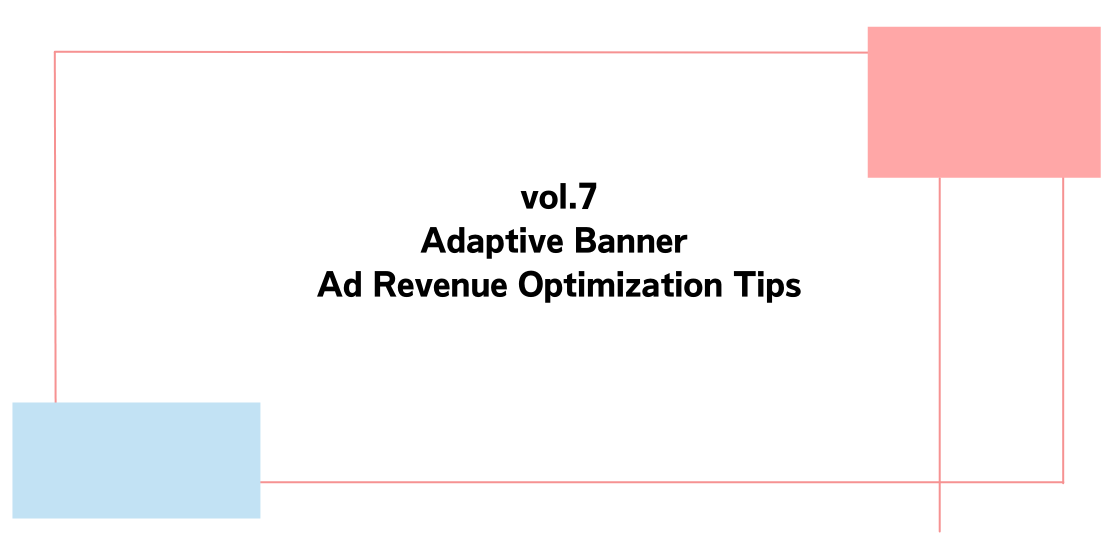 vol.7
Adaptive Banner
Ad Revenue Optimization Tips